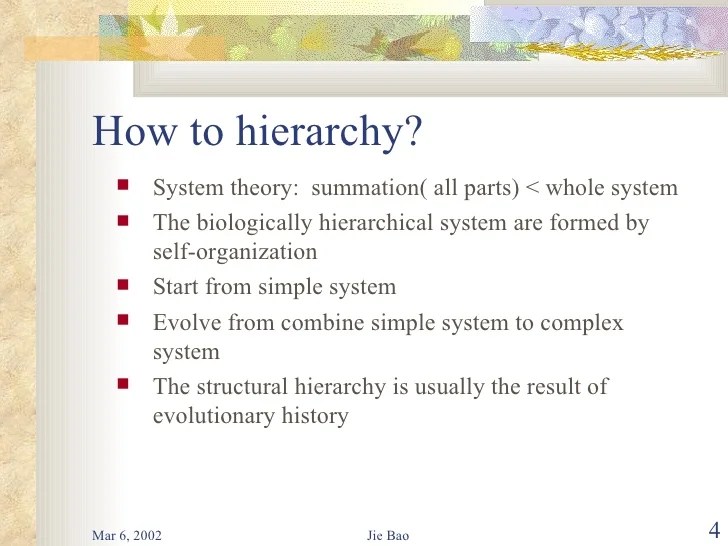 How to hierarchy?

- System theory: summation( all parts) < whole system
- The biologically hierarchical system are formed by self-organization
- Start from simple system
- Evolve from combine simple system to complex system
- The structural hierarchy is usually the result of evolutionary history

Mar 6, 2002 Jie Bao 4